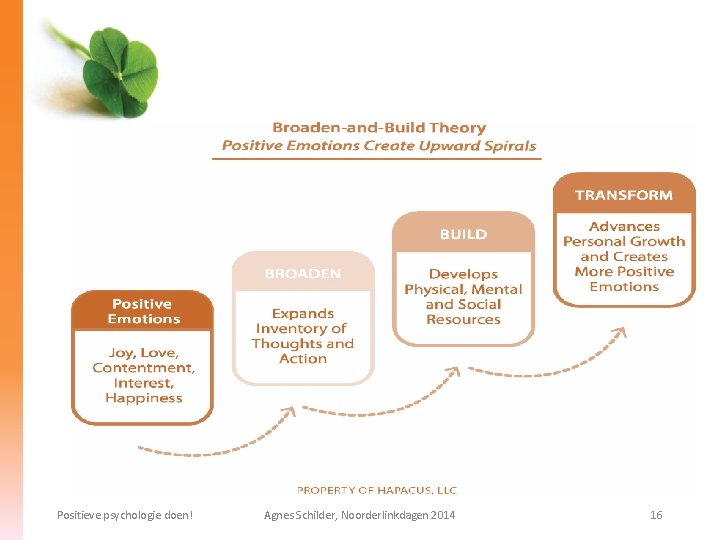 Broaden-and-Build Theory
Positive Emotions Create Upward Spirals

Positive Emotions

Joy, Love, Contentment, Interest, Happiness

BROADEN

Expands Inventory of Thoughts and Action

BUILD

Develops Physical, Mental and Social Resources

TRANSFORM

Advances Personal Growth and Creates More Positive Emotions

PROPERTY OF HAPACUS, LLC

Positieve psychologie doen!

Agnes Schilder, Noorderlinkdagen 2014

16